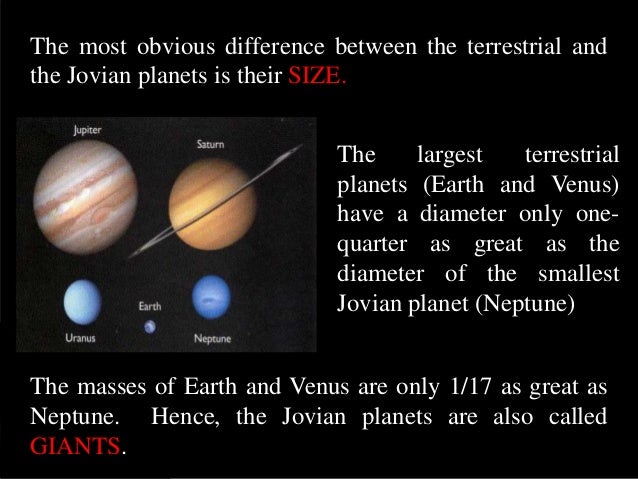 The most obvious difference between the terrestrial and the Jovian planets is their SIZE.

Jupiter

Saturn

Uranus

Earth

Neptune

The largest terrestrial planets (Earth and Venus) have a diameter only one-quarter as great as the diameter of the smallest Jovian planet (Neptune)

The masses of Earth and Venus are only 1/17 as great as Neptune. Hence, the Jovian planets are also called GIANTS.